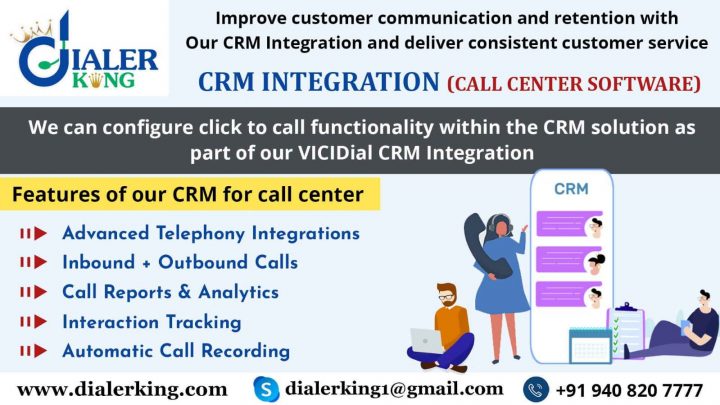 DIALER KING

Improve customer communication and retention with Our CRM Integration and deliver consistent customer service

CRM INTEGRATION (CALL CENTER SOFTWARE)

We can configure click to call functionality within the CRM solution as part of our VICIDial CRM Integration

Features of our CRM for call center

Advanced Telephony Integrations

Inbound + Outbound Calls

Call Reports & Analytics

Interaction Tracking

Automatic Call Recording

CRM

www.dialerking.com dialerking1@gmail.com +91 940 820 7777